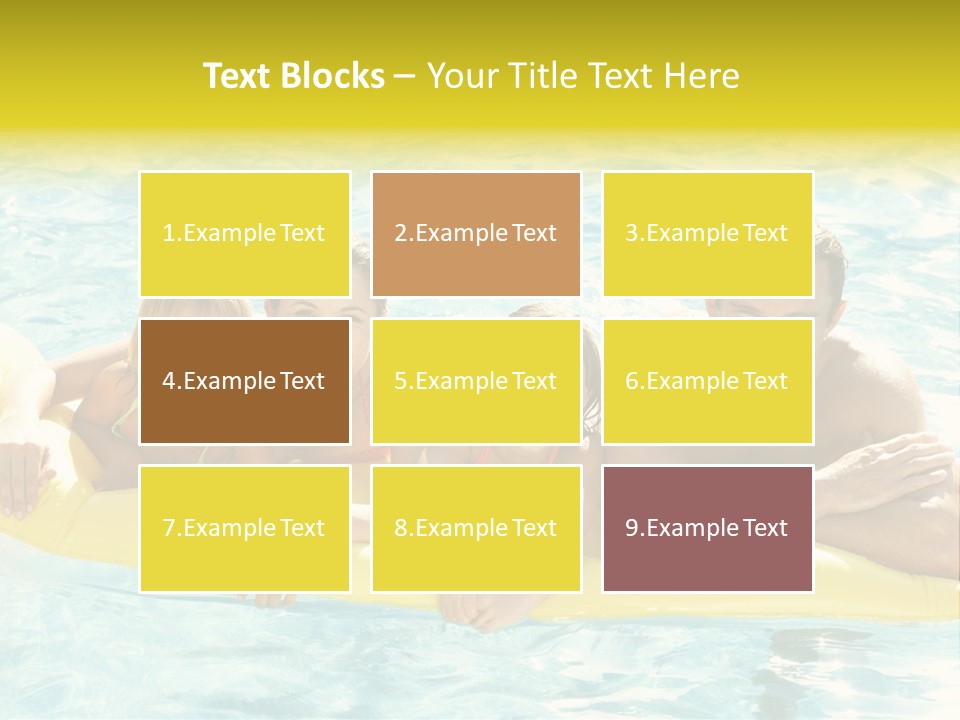 Text Blocks – Your Title Text Here

1.Example Text

2.Example Text

3.Example Text

4.Example Text

5.Example Text

6.Example Text

7.Example Text

8.Example Text

9.Example Text